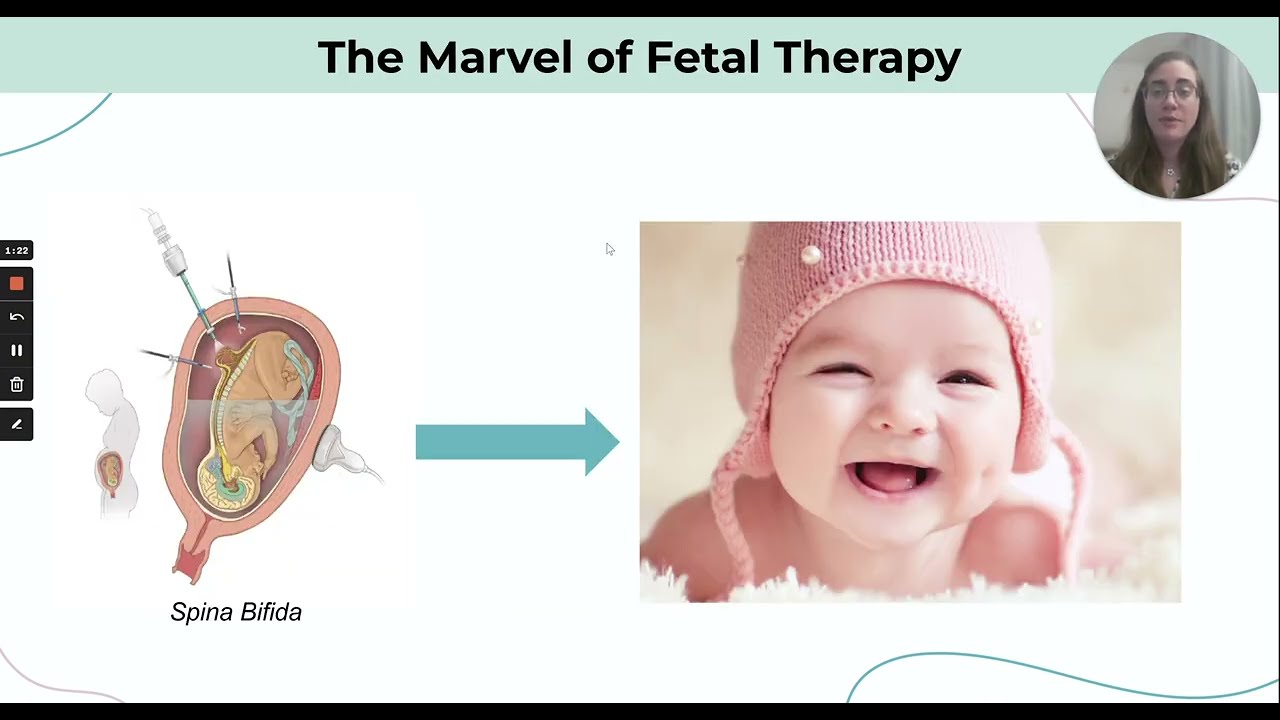 The Marvel of Fetal Therapy

1:22

Spina Bifida